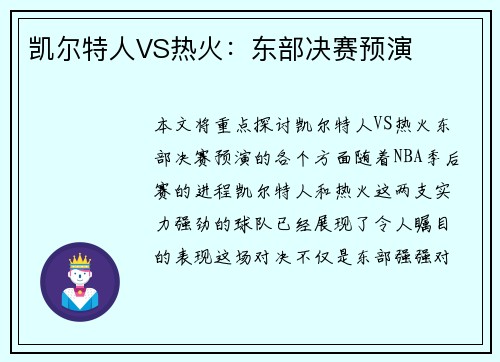 凯尔特人VS热火：东部决赛预演

本文将重点探讨凯尔特人VS热火东部决赛预演的各个方面随着NBA季后赛的进程凯尔特人和热火这两支实力强劲的球队已经展现了令人瞩目的表现这场对决不仅是东部强强对